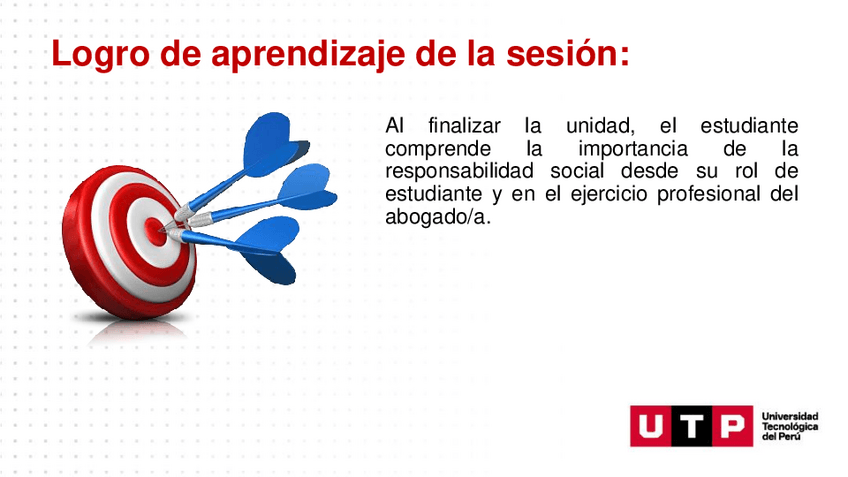 Logro de aprendizaje de la sesión:

Al finalizar la unidad, el estudiante comprende la importancia de la responsabilidad social desde su rol de estudiante y en el ejercicio profesional del abogado/a.

UTP Universidad Tecnológica del Perú